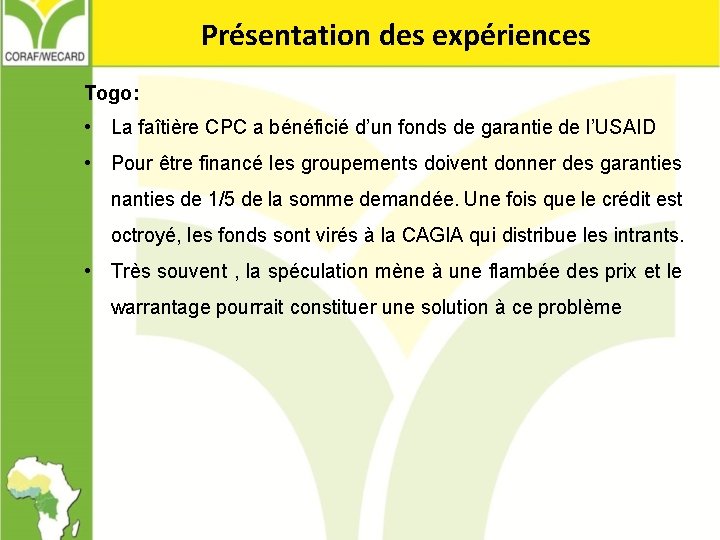 CORAF/WECARD

Présentation des expériences

Togo:

• La faîtière CPC a bénéficié d'un fonds de garantie de l'USAID

• Pour être financé les groupements doivent donner des garanties nanties de 1/5 de la somme demandée. Une fois que le crédit est octroyé, les fonds sont virés à la CAGIA qui distribue les intrants.

• Très souvent , la spéculation mène à une flambée des prix et le warrantage pourrait constituer une solution à ce problème